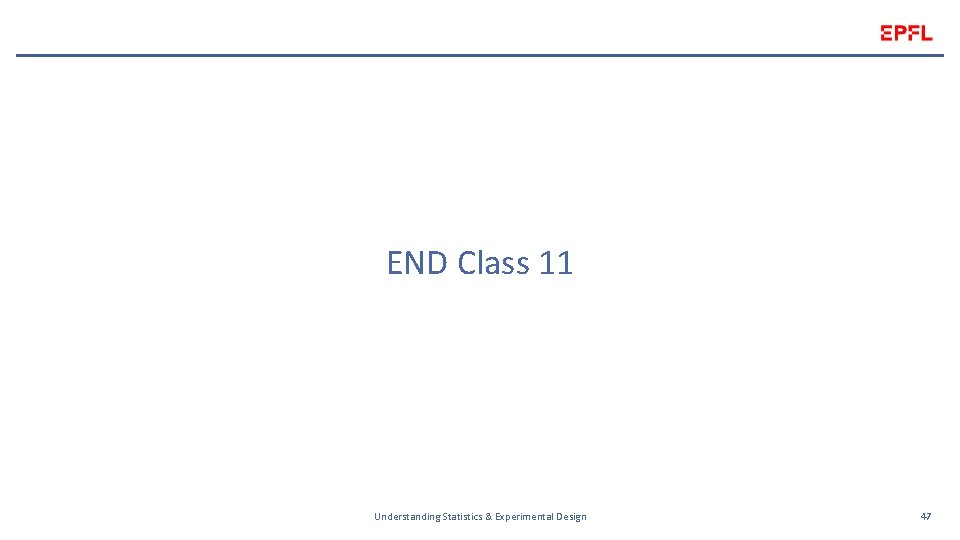 EPFL

END Class 11

Understanding Statistics & Experimental Design

47